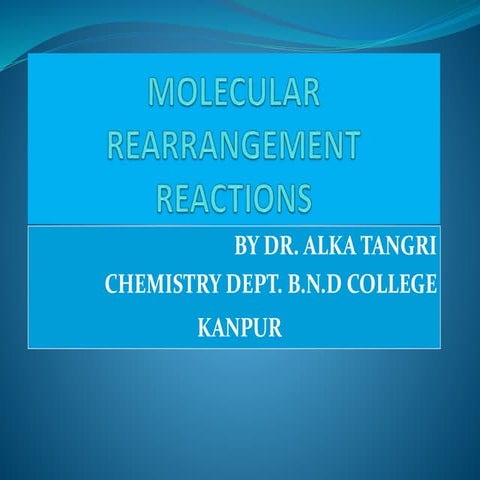 MOLECULAR REARRANGEMENT REACTIONS

BY DR. ALKA TANGRI
CHEMISTRY DEPT. B.N.D COLLEGE
KANPUR